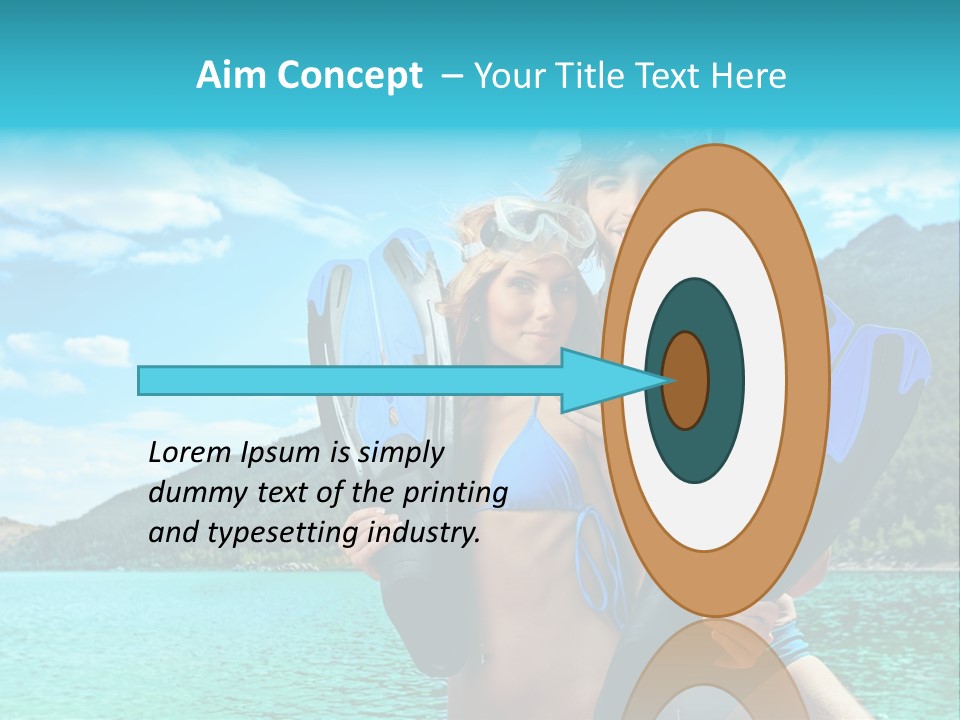 Aim Concept – Your Title Text Here

Lorem Ipsum is simply dummy text of the printing and typesetting industry.